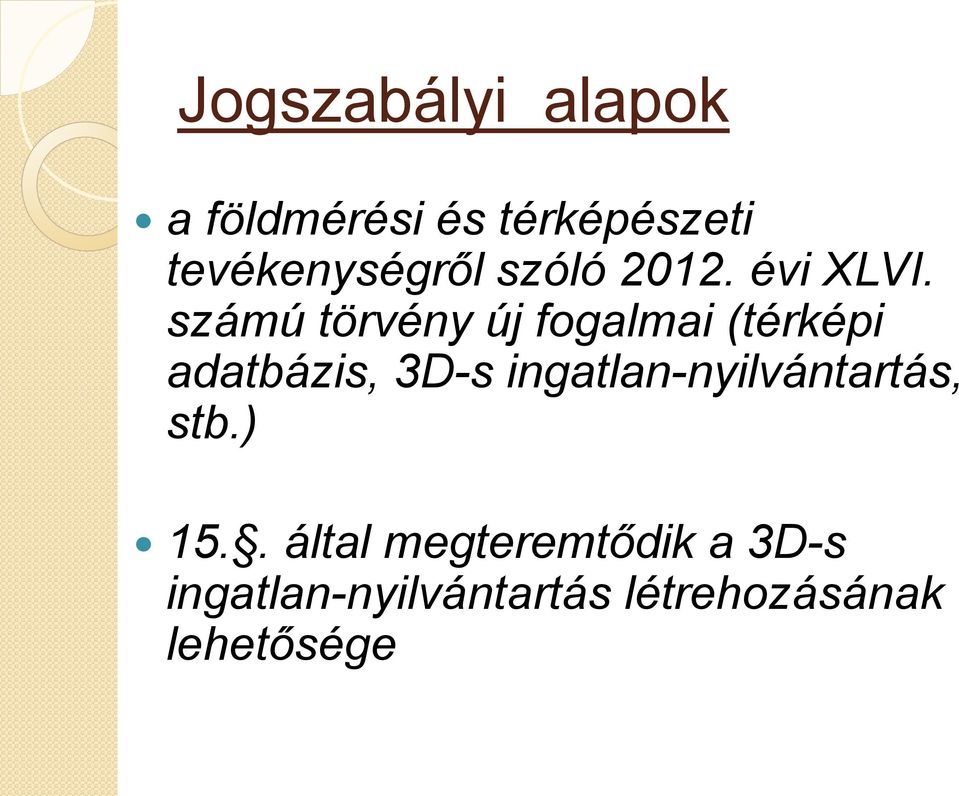 Jogszabályi alapok

a földmérési és térképészeti tevékenységről szóló 2012. évi XLVI. számú törvény új fogalmai (térképi adatbázis, 3D-s ingatlan-nyilvántartás, stb.)

15.§. által megteremtődik a 3D-s ingatlan-nyilvántartás létrehozásának lehetősége